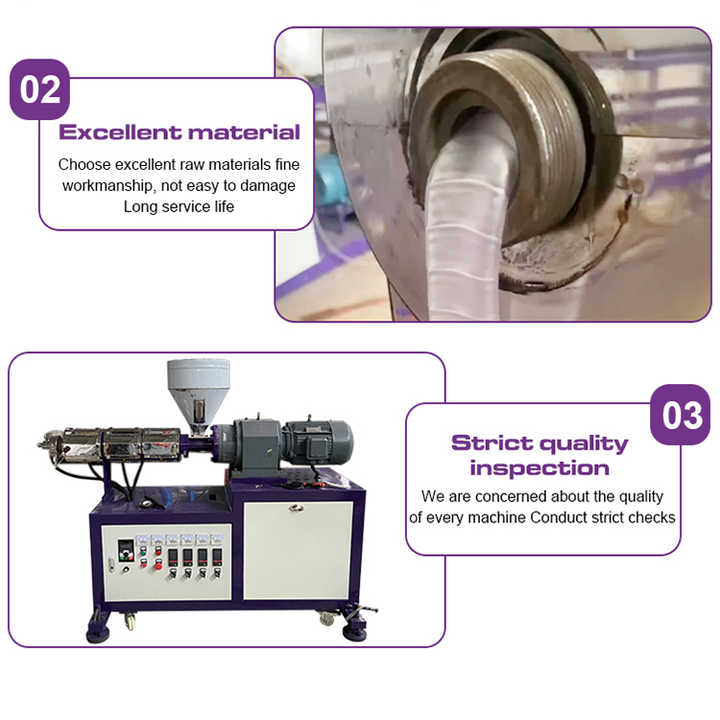 02

Excellent material

Choose excellent raw materials fine workmanship, not easy to damage Long service life

03

Strict quality inspection

We are concerned about the quality of every machine Conduct strict checks